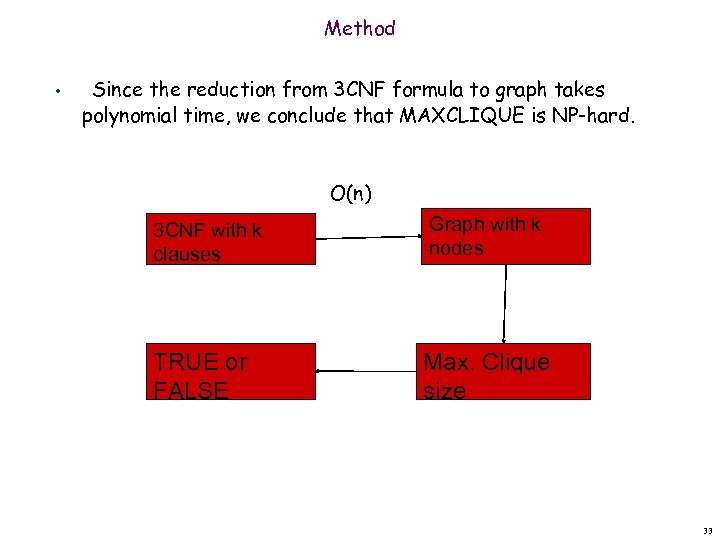 Method

• Since the reduction from 3CNF formula to graph takes polynomial time, we conclude that MAXCLIQUE is NP-hard.

O(n)

3CNF with k clauses

Graph with k nodes

Max. Clique size

TRUE or FALSE

33